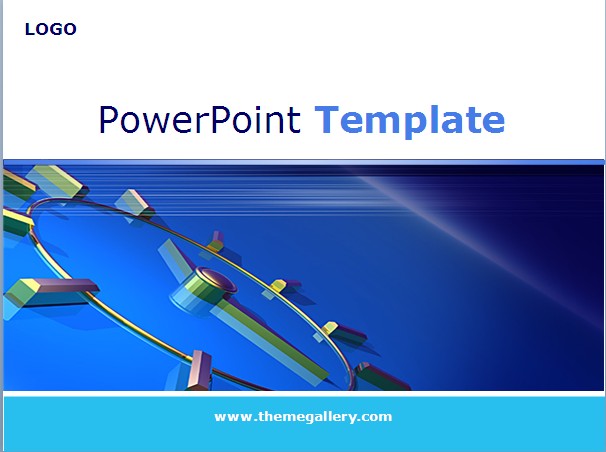 LOGO

PowerPoint Template

www.themegallery.com